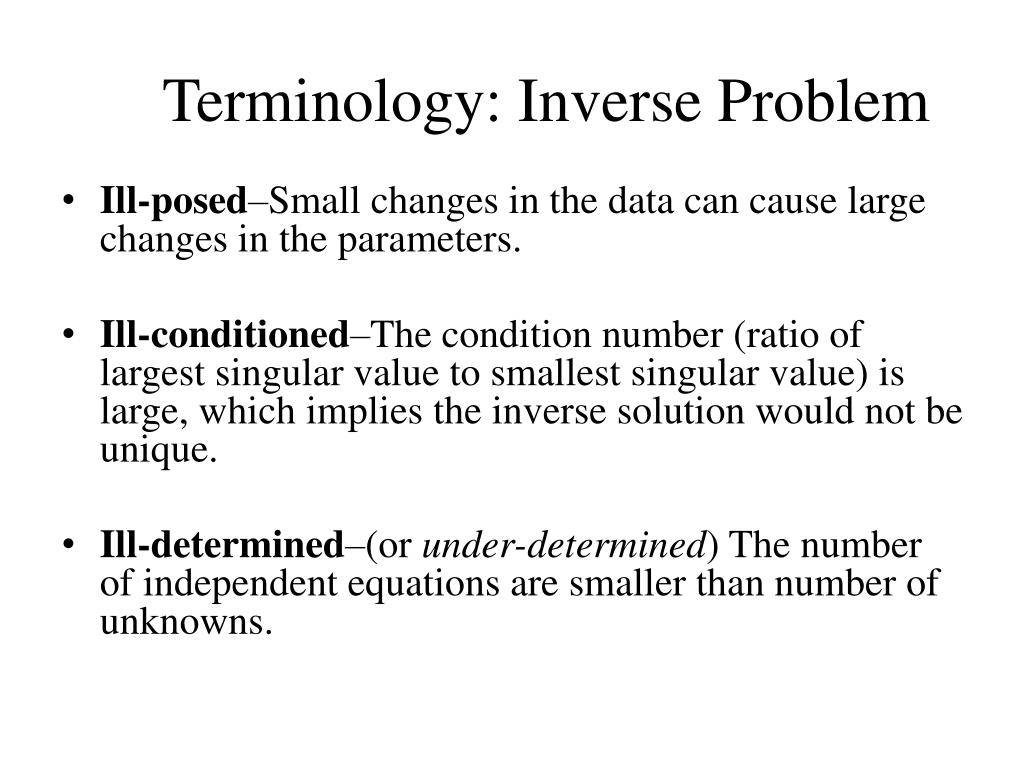 Terminology: Inverse Problem

• Ill-posed–Small changes in the data can cause large changes in the parameters.

• Ill-conditioned–The condition number (ratio of largest singular value to smallest singular value) is large, which implies the inverse solution would not be unique.

• Ill-determined–(or under-determined) The number of independent equations are smaller than number of unknowns.